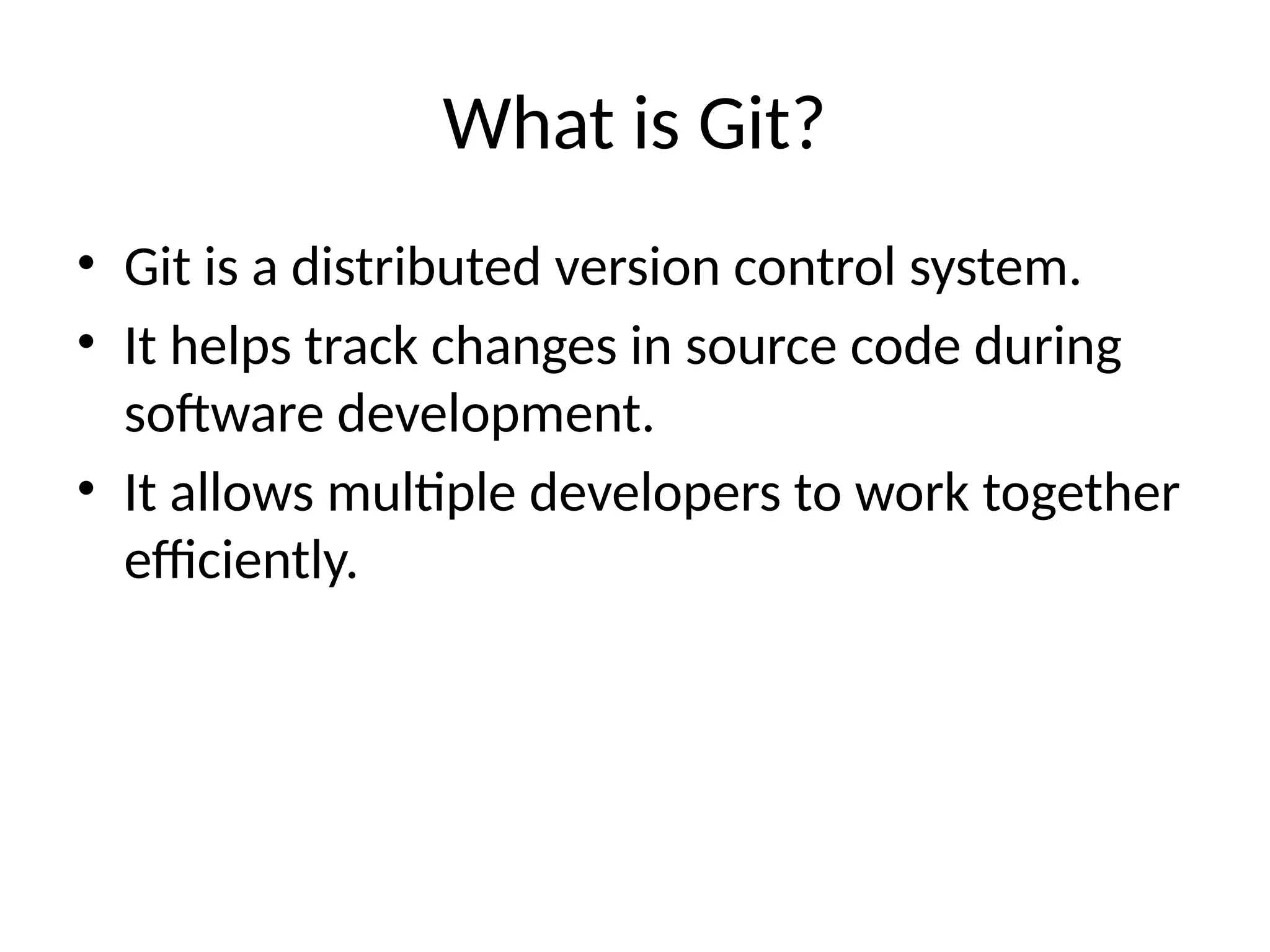 What is Git?

• Git is a distributed version control system.
• It helps track changes in source code during software development.
• It allows multiple developers to work together efficiently.